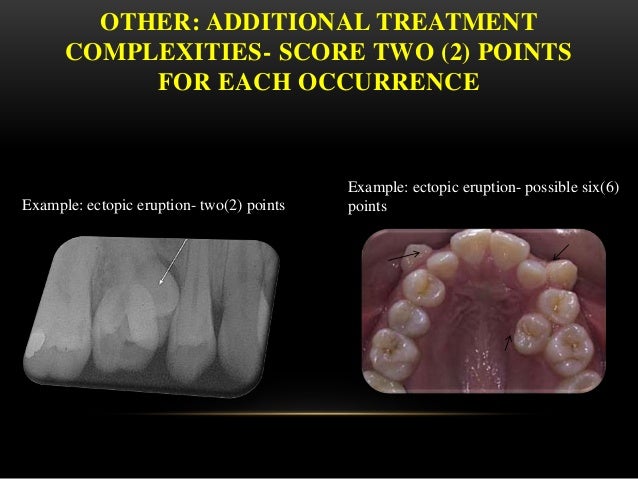 OTHER: ADDITIONAL TREATMENT COMPLEXITIES- SCORE TWO (2) POINTS FOR EACH OCCURRENCE

Example: ectopic eruption- two(2) points

Example: ectopic eruption- possible six(6) points